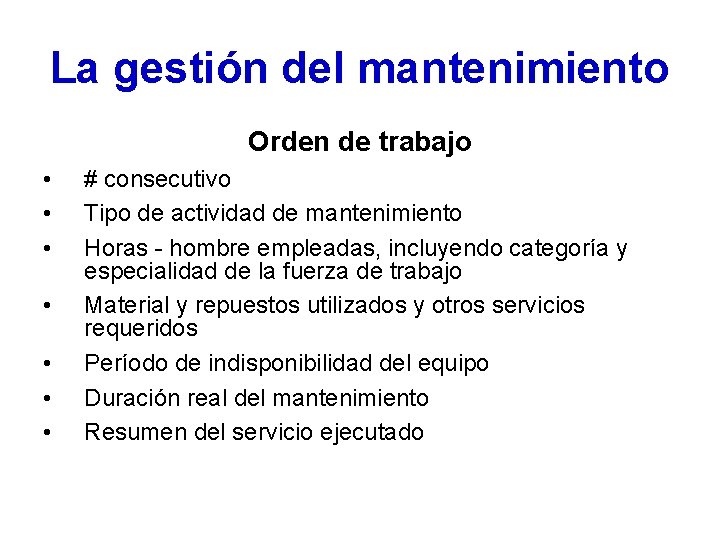 La gestión del mantenimiento

Orden de trabajo

• # consecutivo
• Tipo de actividad de mantenimiento
• Horas - hombre empleadas, incluyendo categoría y especialidad de la fuerza de trabajo
• Material y repuestos utilizados y otros servicios requeridos
• Período de indisponibilidad del equipo
• Duración real del mantenimiento
• Resumen del servicio ejecutado